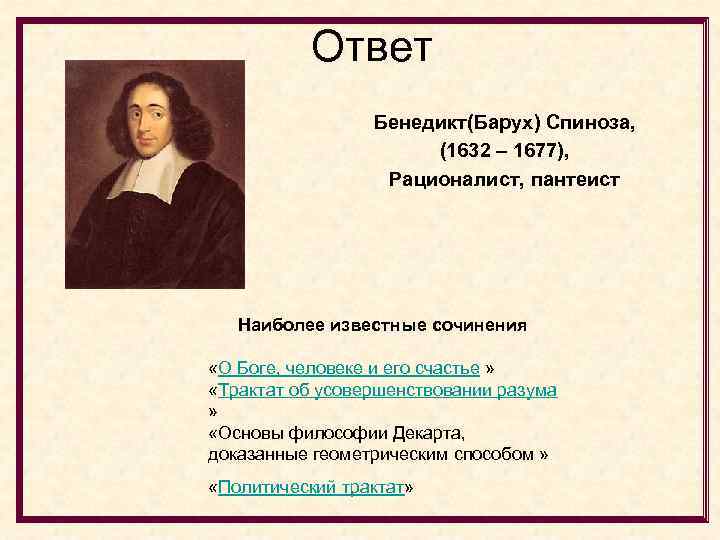 Ответ

Бенедикт(Барух) Спиноза,
(1632 – 1677),
Рационалист, пантеист

Наиболее известные сочинения

«О Боге, человеке и его счастье »
«Трактат об усовершенствовании разума »
«Основы философии Декарта, доказанные геометрическим способом »

«Политический трактат»